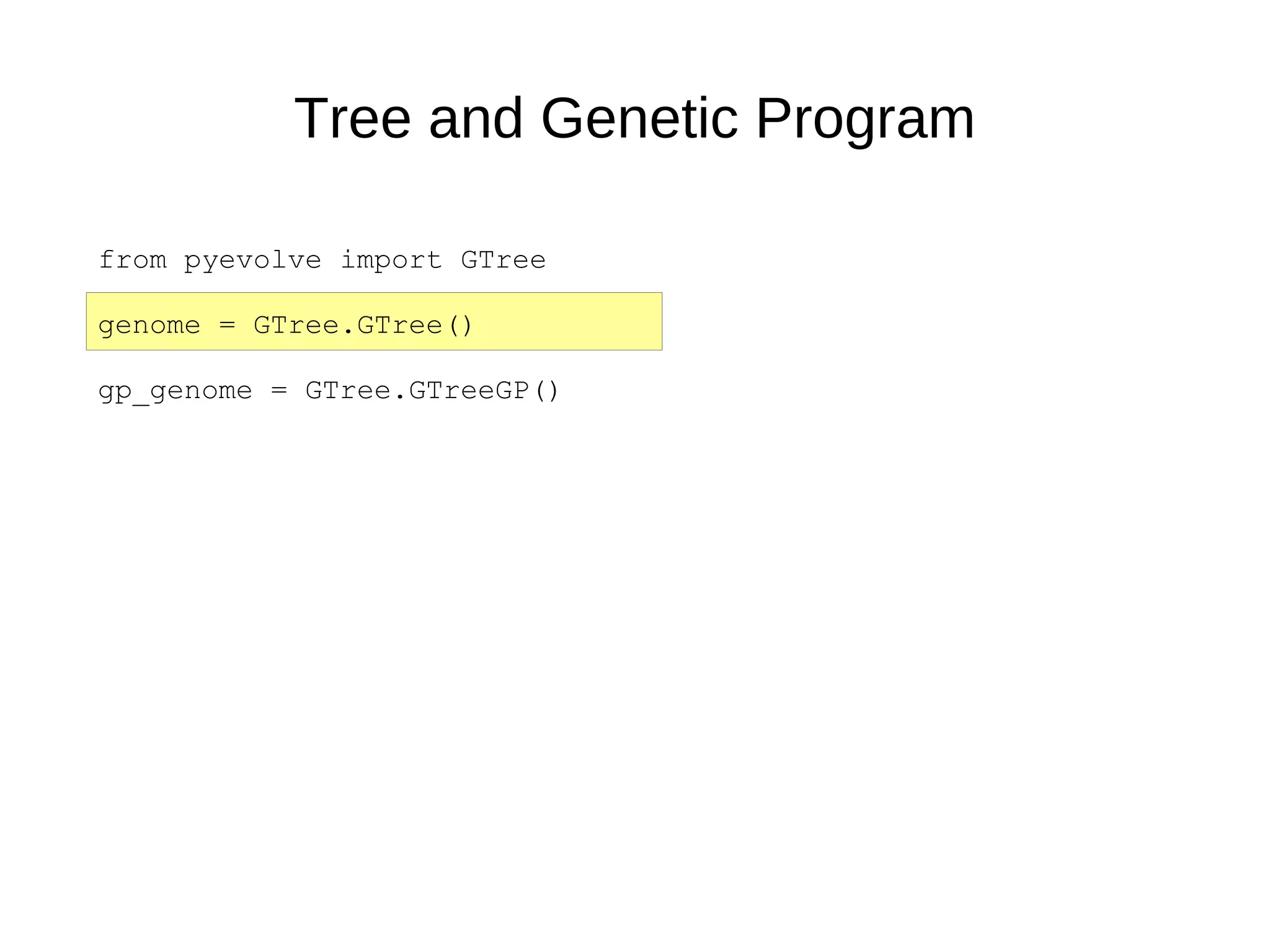 Tree and Genetic Program

from pyevolve import GTree

genome = GTree.GTree()

gp_genome = GTree.GTreeGP()